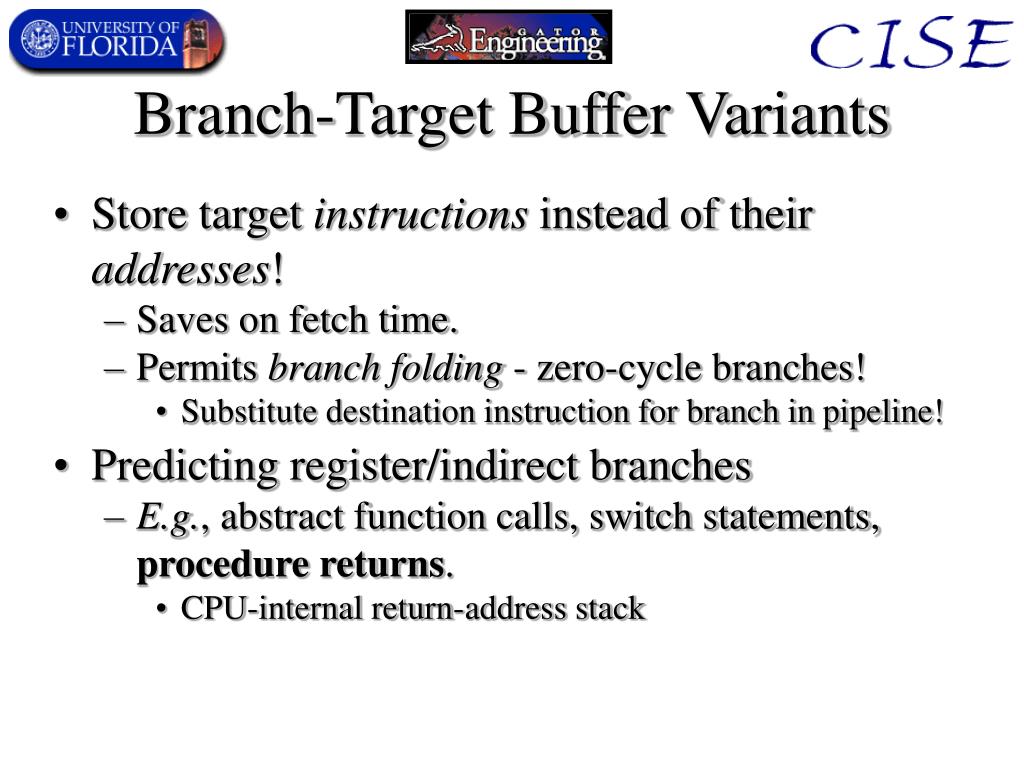 UNIVERSITY OF FLORIDA

GATOR Engineering

CISE

Branch-Target Buffer Variants

• Store target instructions instead of their addresses!
– Saves on fetch time.
– Permits branch folding - zero-cycle branches!
• Substitute destination instruction for branch in pipeline!

• Predicting register/indirect branches
– E.g., abstract function calls, switch statements, procedure returns.
• CPU-internal return-address stack